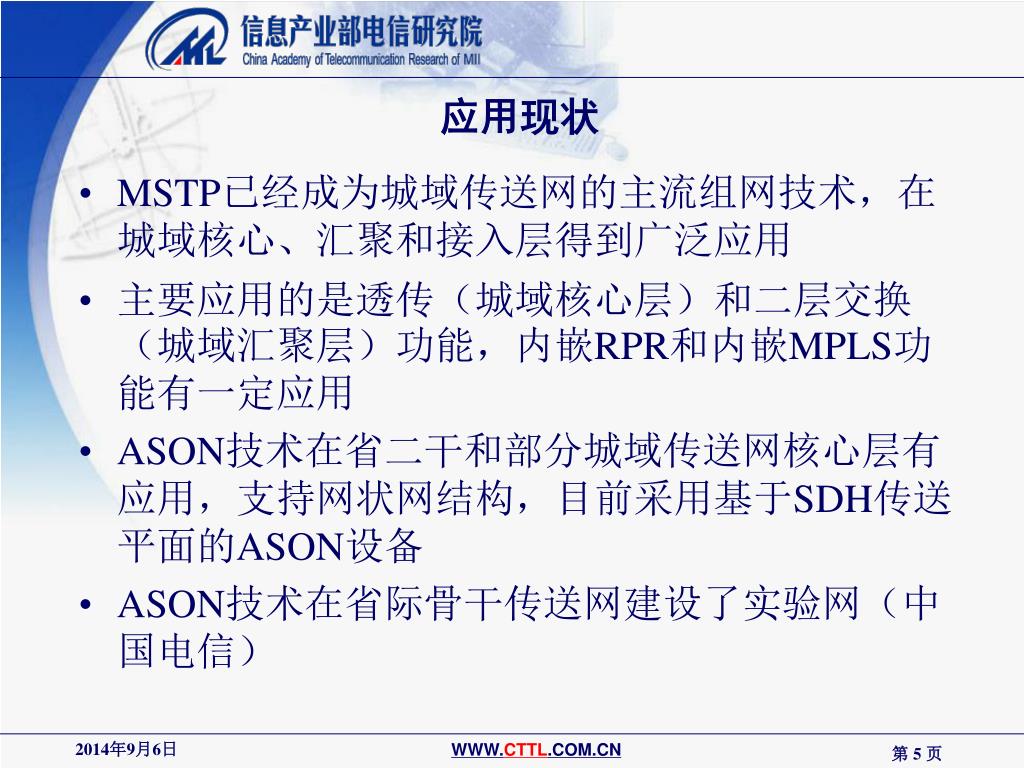 信息产业部电信研究院
China Academy of Telecommunication Research of MII

应用现状

• MSTP已经成为城域传送网的主流组网技术，在城域核心、汇聚和接入层得到广泛应用
• 主要应用的是透传（城域核心层）和二层交换（城域汇聚层）功能，内嵌RPR和内嵌MPLS功能有一定应用
• ASON技术在省二干和部分城域传送网核心层有应用，支持网状网结构，目前采用基于SDH传送平面的ASON设备
• ASON技术在省际骨干传送网建设了实验网（中国电信）

2014年9月6日
WWW.CTTL.COM.CN
第 5 页